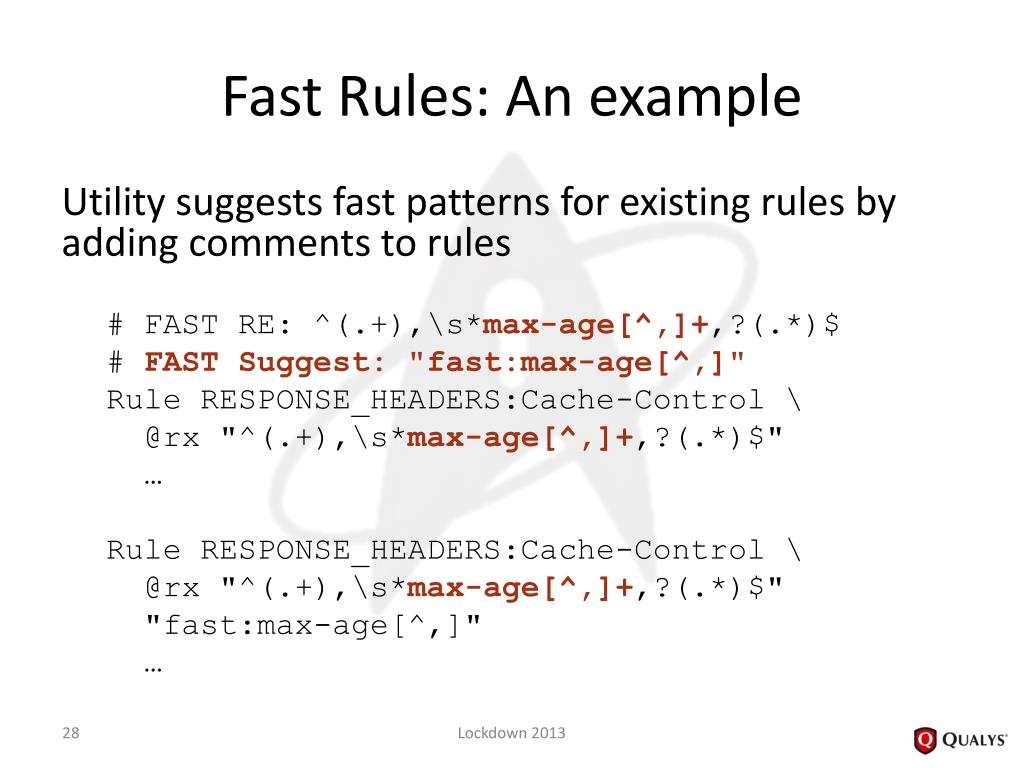 Fast Rules: An example

Utility suggests fast patterns for existing rules by adding comments to rules

# FAST RE: ^(.+),\s*max-age[^,]+,?(.*)$
# FAST Suggest: "fast:max-age[^,]"
Rule RESPONSE_HEADERS:Cache-Control \
  @rx "^(.+),\s*max-age[^,]+,?(.*)$"
  …

Rule RESPONSE_HEADERS:Cache-Control \
  @rx "^(.+),\s*max-age[^,]+,?(.*)$"
  "fast:max-age[^,]"
  …

28

Lockdown 2013

QUALYS